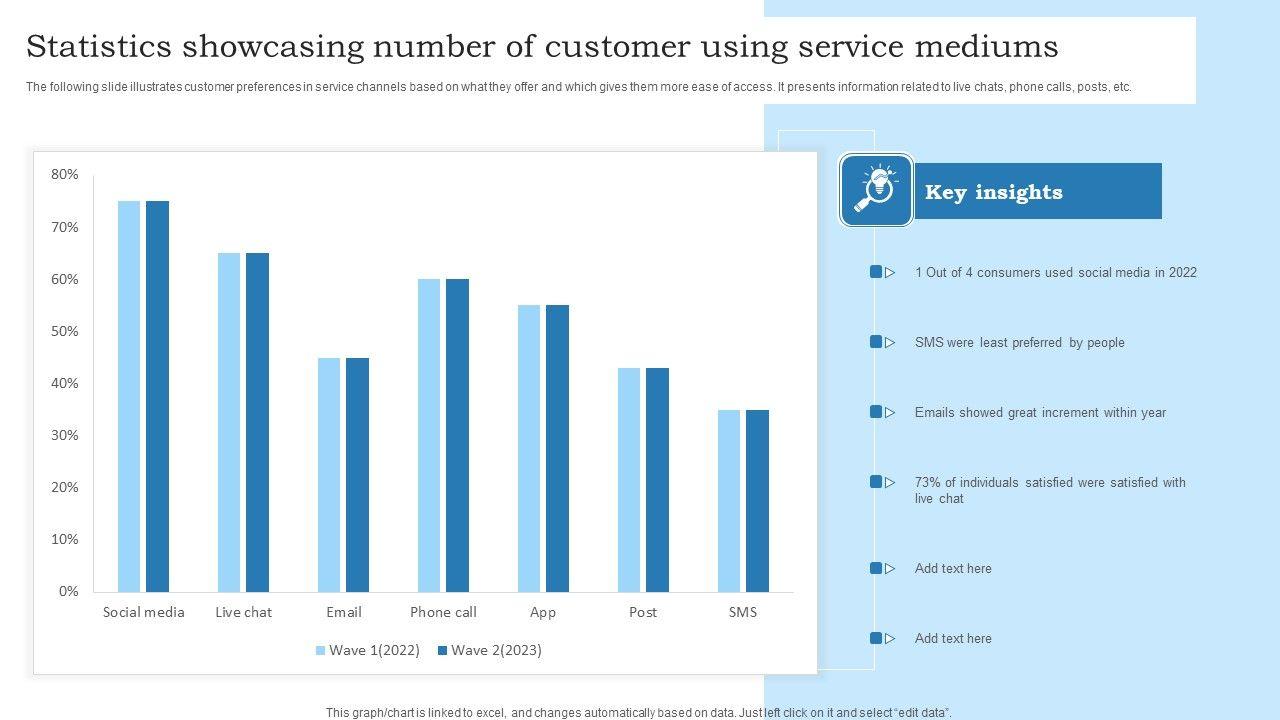 Statistics showcasing number of customer using service mediums

The following slide illustrates customer preferences in service channels based on what they offer and which gives them more ease of access. It presents information related to live chats, phone calls, posts, etc.

80%
70%
60%
50%
40%
30%
20%
10%
0%

Social media Live chat Email Phone call App Post SMS

Wave 1(2022) Wave 2(2023)

Key insights

1 Out of 4 consumers used social media in 2022

SMS were least preferred by people

Emails showed great increment within year

73% of individuals satisfied were satisfied with live chat

Add text here

Add text here

This graph/chart is linked to excel, and changes automatically based on data. Just left click on it and select "edit data".